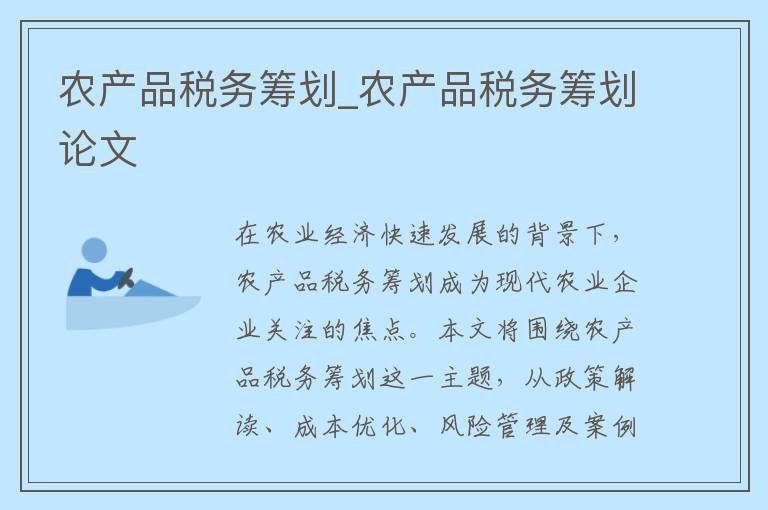 农产品税务筹划_农产品税务筹划论文

在农业经济快速发展的背景下，农产品税务筹划成为现代农业企业关注的焦点。本文将围绕农产品税务筹划这一主题，从政策解读、成本优化、风险管理及案例